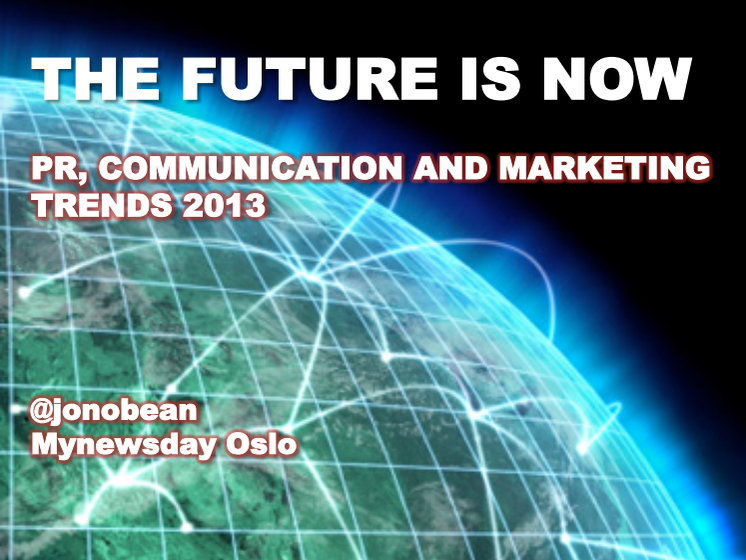 THE FUTURE IS NOW

PR, COMMUNICATION AND MARKETING TRENDS 2013

@jonobean
Mynewsday Oslo